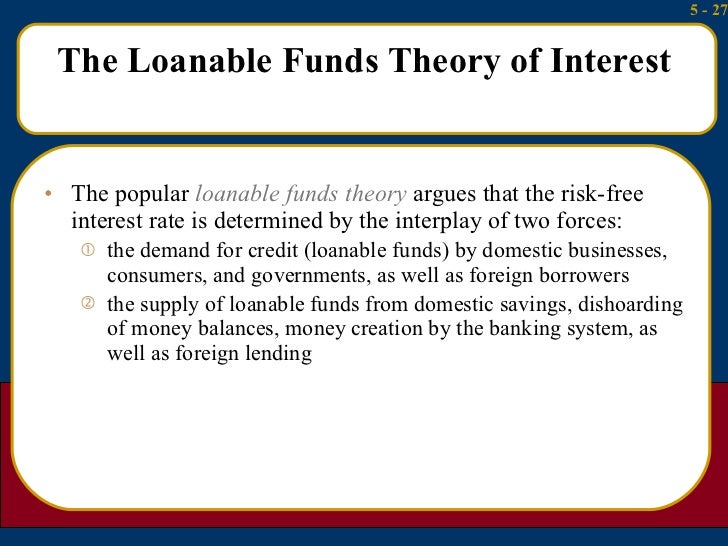 5 - 27

The Loanable Funds Theory of Interest

• The popular loanable funds theory argues that the risk-free interest rate is determined by the interplay of two forces:

① the demand for credit (loanable funds) by domestic businesses, consumers, and governments, as well as foreign borrowers

② the supply of loanable funds from domestic savings, dishoarding of money balances, money creation by the banking system, as well as foreign lending